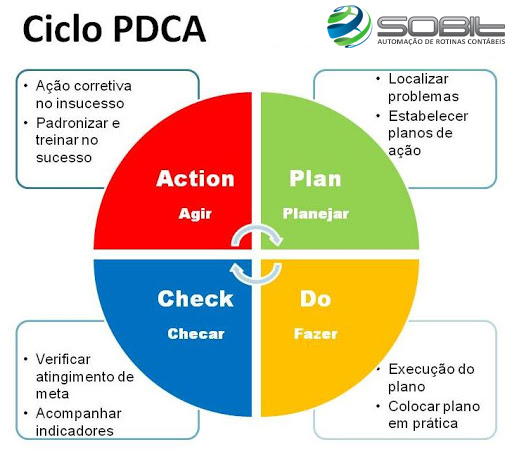 Ciclo PDCA

SOBIT
AUTOMAÇÃO DE ROTINAS CONTÁBEIS

• Ação corretiva no insucesso
• Padronizar e treinar no sucesso

• Localizar problemas
• Estabelecer planos de ação

Action
Agir

Plan
Planejar

Check
Checar

Do
Fazer

• Verificar atingimento de meta
• Acompanhar indicadores

• Execução do plano
• Colocar plano em prática